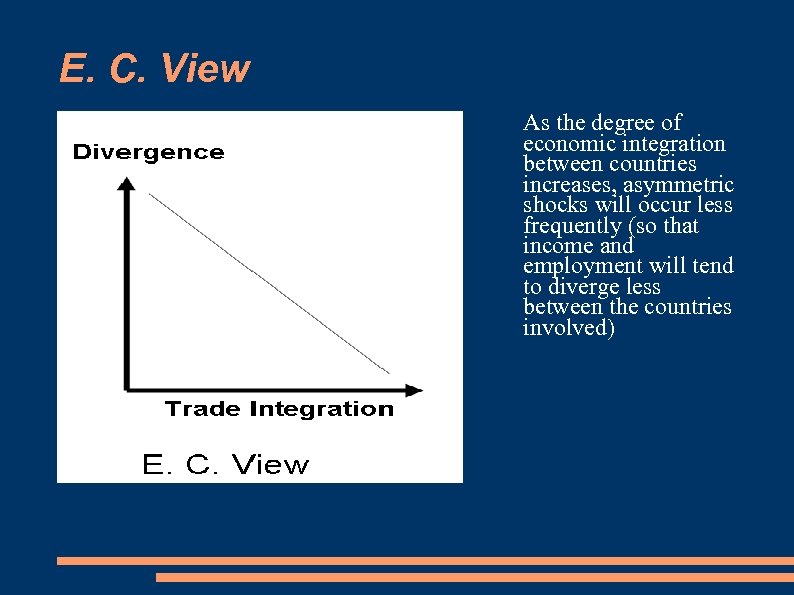 E. C. View

Divergence

Trade Integration

E. C. View

As the degree of economic integration between countries increases, asymmetric shocks will occur less frequently (so that income and employment will tend to diverge less between the countries involved)